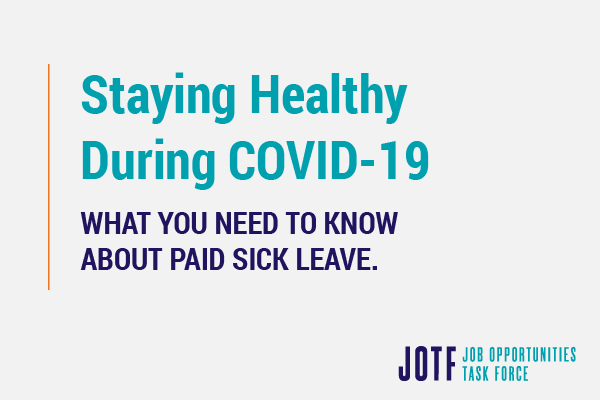 Staying Healthy During COVID-19

WHAT YOU NEED TO KNOW ABOUT PAID SICK LEAVE.

JOTF JOB OPPORTUNITIES TASK FORCE